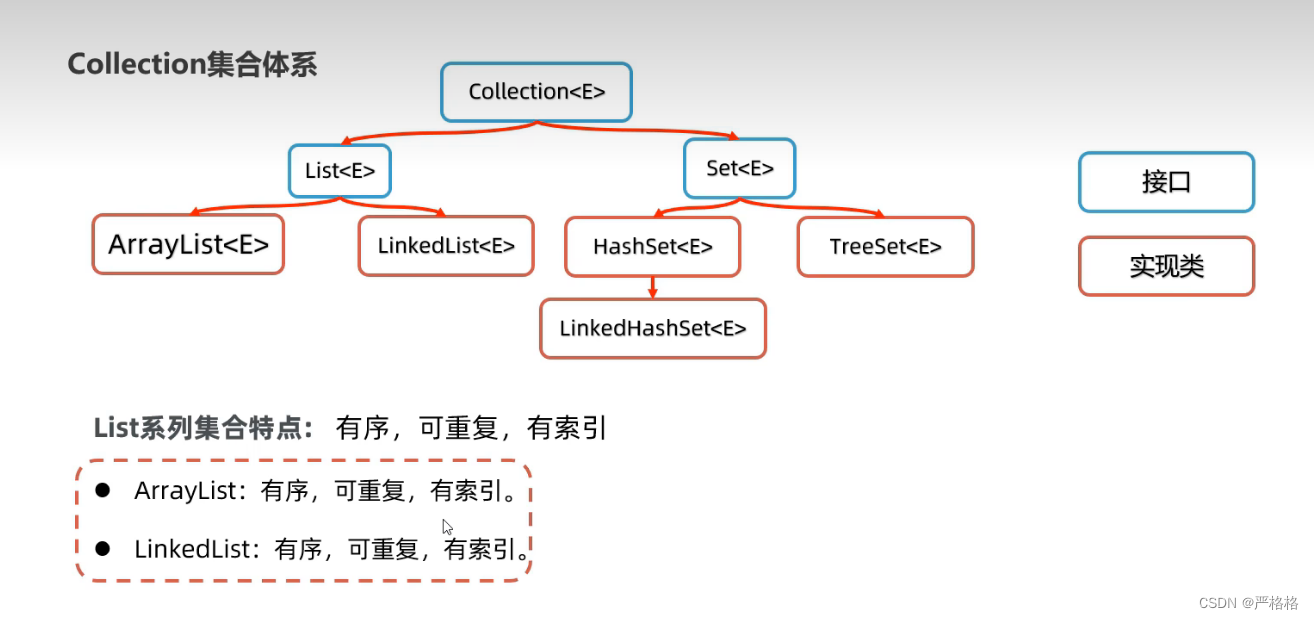 Collection集合体系

Collection<E>

List<E>

Set<E>

ArrayList<E>

LinkedList<E>

HashSet<E>

TreeSet<E>

LinkedHashSet<E>

接口

实现类

List系列集合特点： 有序，可重复，有索引

● ArrayList：有序，可重复，有索引。

● LinkedList：有序，可重复，有索引。

CSDN @严格格